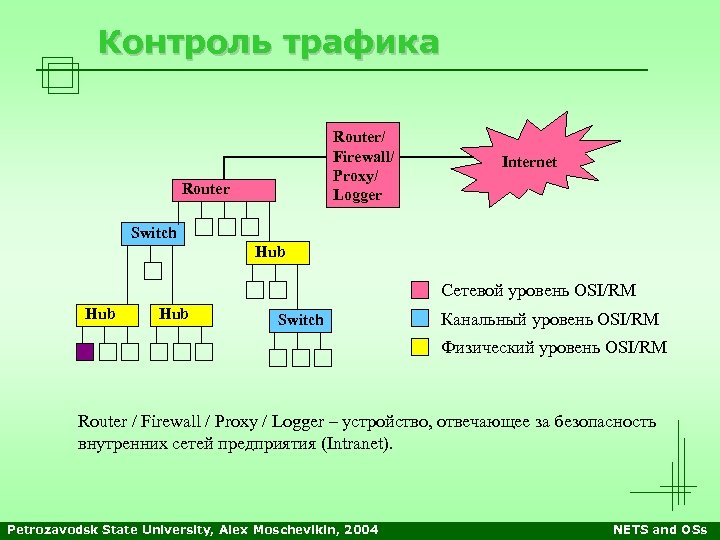 Контроль трафика

Router/ Firewall/ Proxy/ Logger

Internet

Router

Switch

Hub

Hub

Hub

Switch

Сетевой уровень OSI/RM

Канальный уровень OSI/RM

Физический уровень OSI/RM

Router / Firewall / Proxy / Logger – устройство, отвечающее за безопасность внутренних сетей предприятия (Intranet).

Petrozavodsk State University, Alex Moschevikin, 2004

NETS and OSs